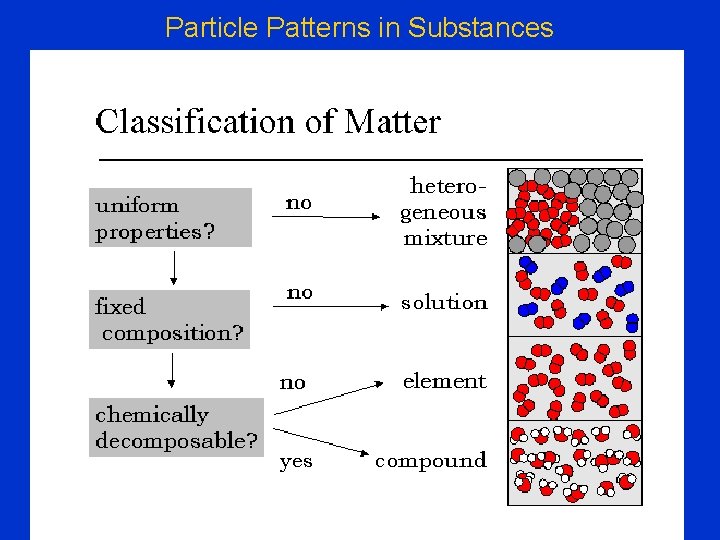 Particle Patterns in Substances

Classification of Matter

uniform properties?

no

heterogeneous mixture

fixed composition?

no

solution

chemically decomposable?

no

element

yes

compound